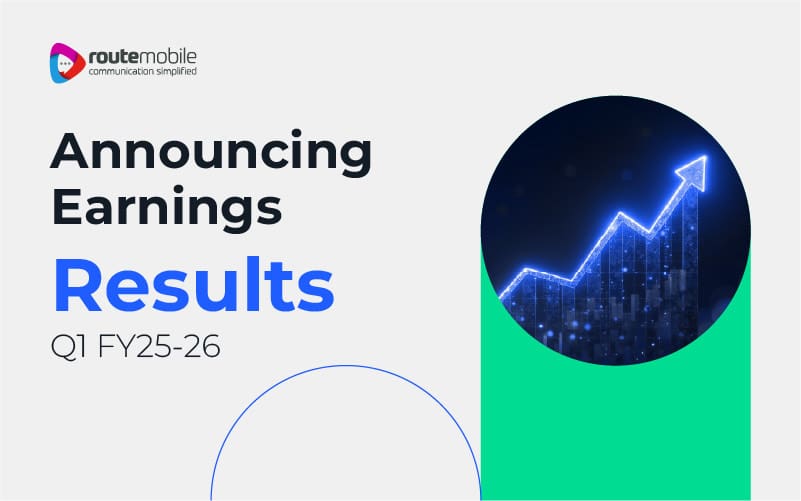 routemobile
communication simplified

Announcing Earnings

Results

Q1 FY25-26